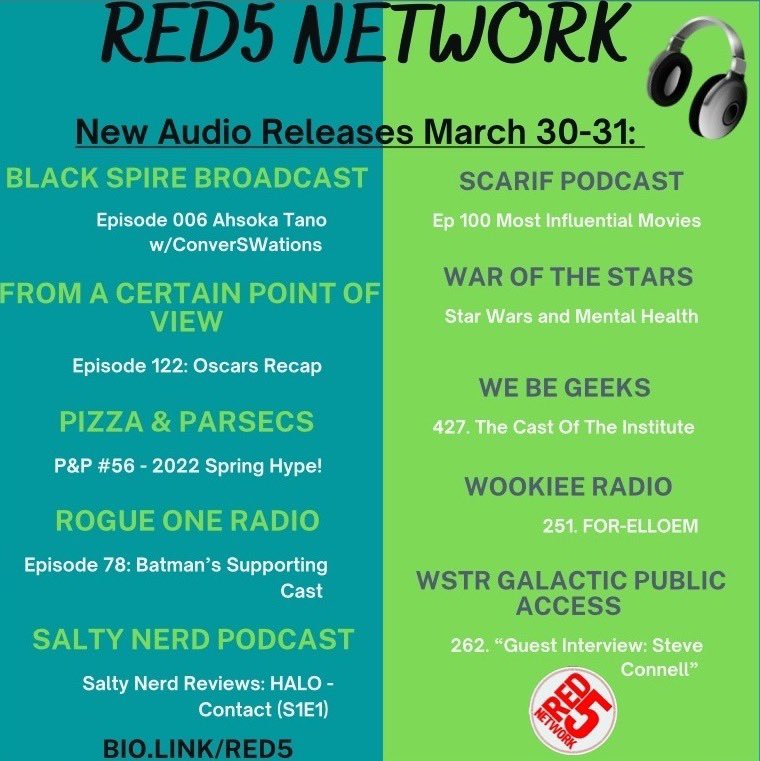 RED5 NETWORK

New Audio Releases March 30-31:

BLACK SPIRE BROADCAST

Episode 006 Ahsoka Tano w/ConverSWations

FROM A CERTAIN POINT OF VIEW

Episode 122: Oscars Recap

PIZZA & PARSECS

P&P #56 - 2022 Spring Hype!

ROGUE ONE RADIO

Episode 78: Batman's Supporting Cast

SALTY NERD PODCAST

Salty Nerd Reviews: HALO - Contact (S1E1)

BIO.LINK/RED5

SCARIF PODCAST

Ep 100 Most Influential Movies

WAR OF THE STARS

Star Wars and Mental Health

WE BE GEEKS

427. The Cast Of The Institute

WOOKIEE RADIO

251. FOR-ELLOEM

WSTR GALACTIC PUBLIC ACCESS

262. "Guest Interview: Steve Connell"

RED 5 NETWORK